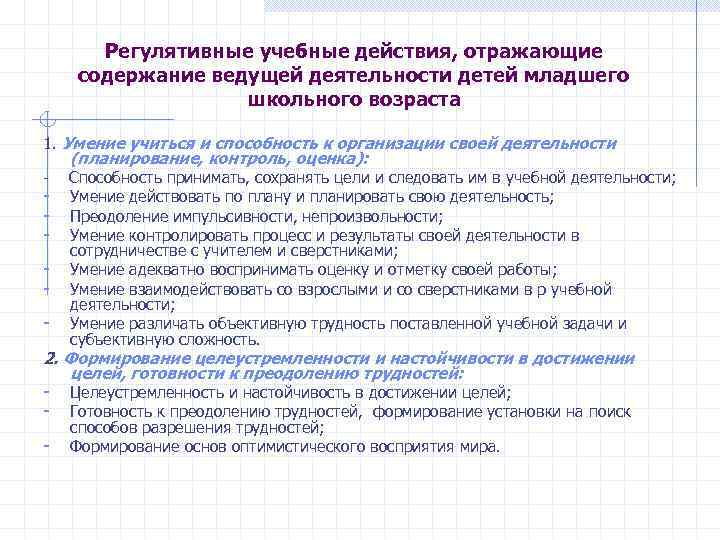 Регулятивные учебные действия, отражающие содержание ведущей деятельности детей младшего школьного возраста

1. Умение учиться и способность к организации своей деятельности (планирование, контроль, оценка):
- Способность принимать, сохранять цели и следовать им в учебной деятельности;
- Умение действовать по плану и планировать свою деятельность;
- Преодоление импульсивности, непроизвольности;
- Умение контролировать процесс и результаты своей деятельности в сотрудничестве с учителем и сверстниками;
- Умение адекватно воспринимать оценку и отметку своей работы;
- Умение взаимодействовать со взрослыми и со сверстниками в р учебной деятельности;
- Умение различать объективную трудность поставленной учебной задачи и субъективную сложность.

2. Формирование целеустремленности и настойчивости в достижении целей, готовности к преодолению трудностей:
- Целеустремленность и настойчивость в достижении целей;
- Готовность к преодолению трудностей, формирование установки на поиск способов разрешения трудностей;
- Формирование основ оптимистического восприятия мира.